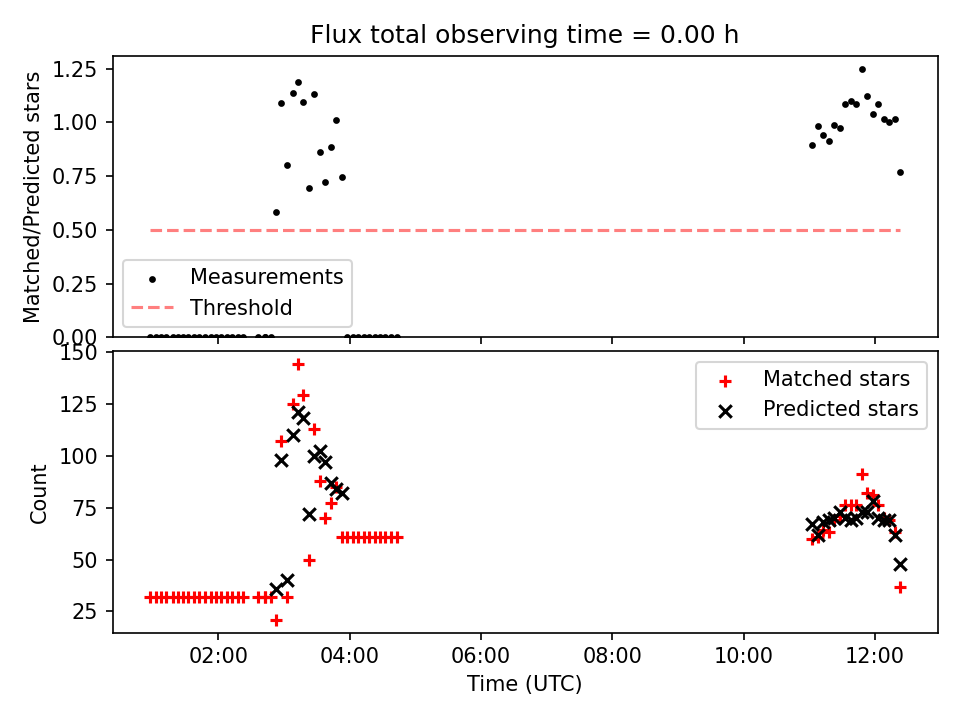 Flux total observing time = 0.00 h

Matched/Predicted stars

1.25
1.00
0.75
0.50
0.25
0.00

Measurements
Threshold

Count

150
125
100
75
50
25

Matched stars
Predicted stars

02:00
04:00
06:00
08:00
10:00
12:00

Time (UTC)